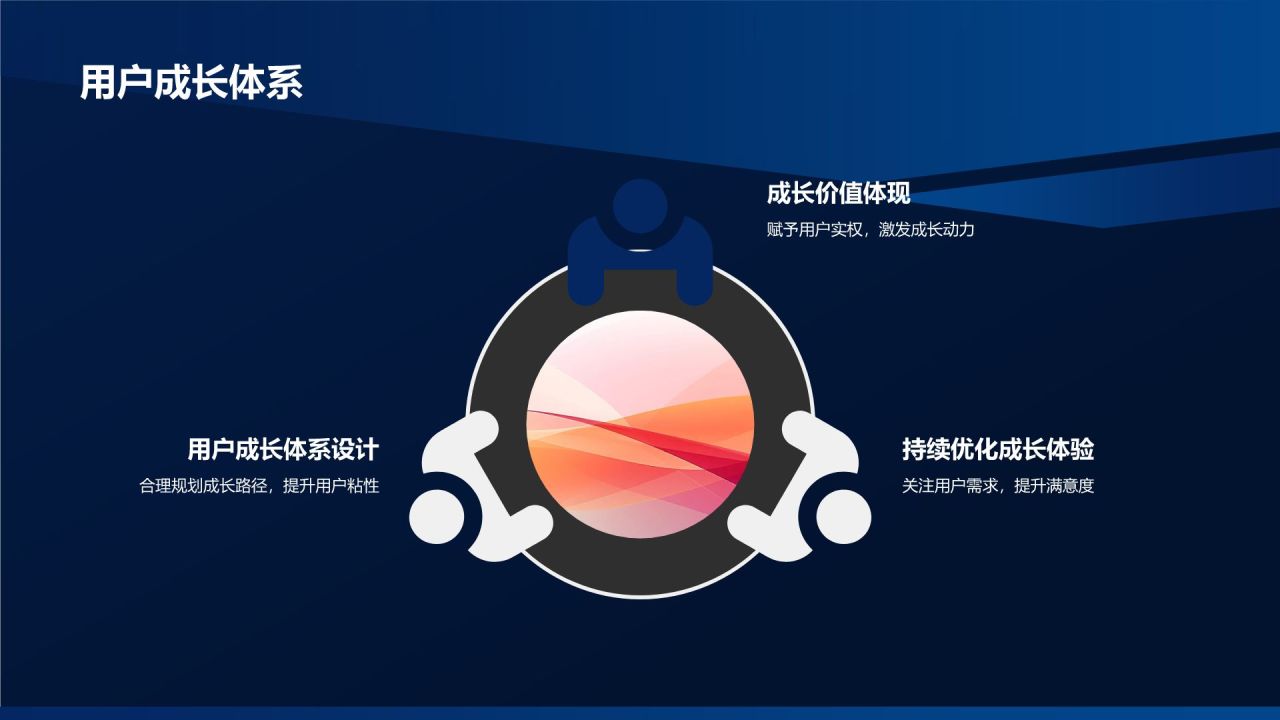 用户成长体系

成长价值体现

赋予用户实权，激发成长动力

用户成长体系设计

合理规划成长路径，提升用户粘性

持续优化成长体验

关注用户需求，提升满意度